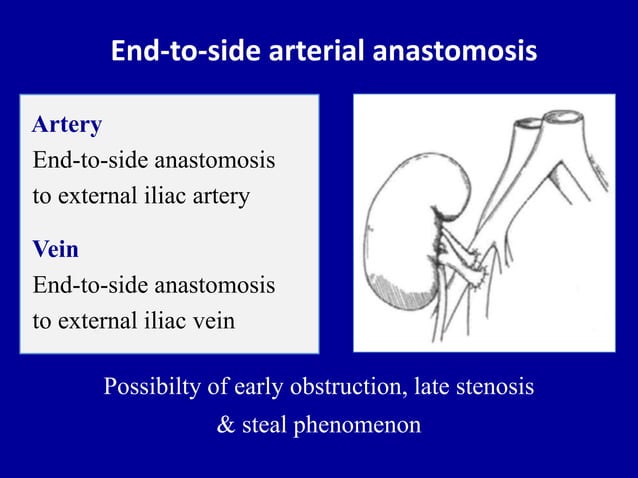 End-to-side arterial anastomosis

Artery
End-to-side anastomosis to external iliac artery

Vein
End-to-side anastomosis to external iliac vein

Possibilty of early obstruction, late stenosis & steal phenomenon